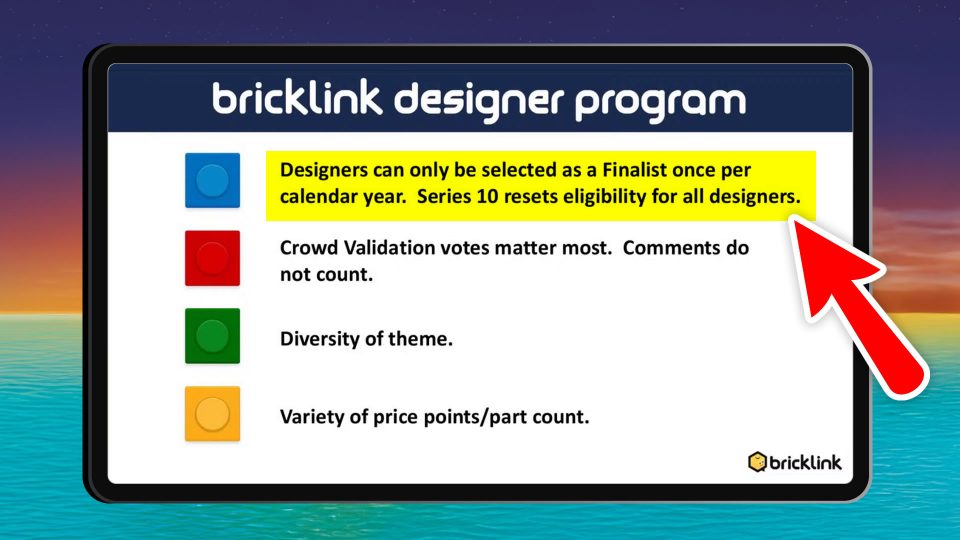 bricklink designer program

Designers can only be selected as a Finalist once per calendar year. Series 10 resets eligibility for all designers.

Crowd Validation votes matter most. Comments do not count.

Diversity of theme.

Variety of price points/part count.

bricklink